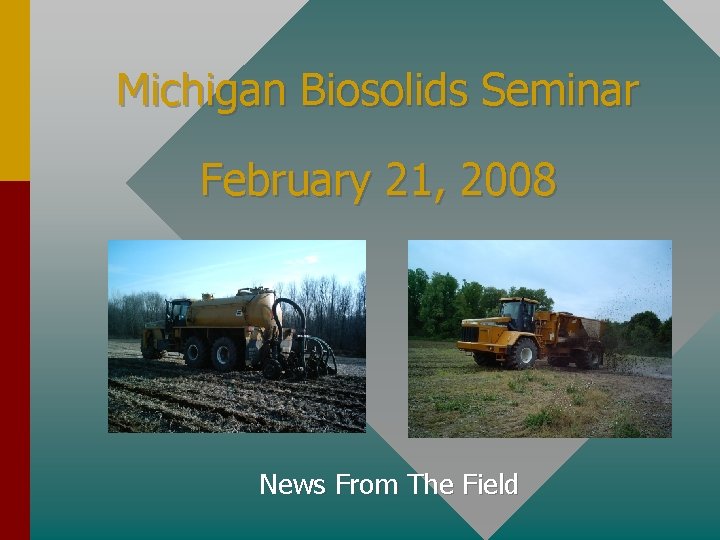 Michigan Biosolids Seminar

February 21, 2008

News From The Field